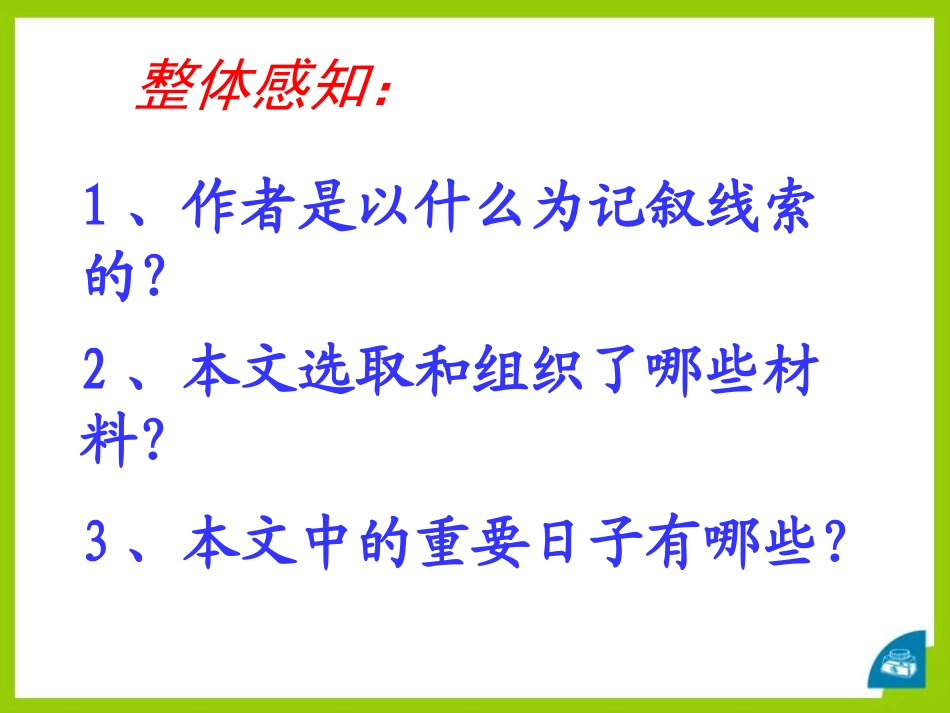 整体感知：

1、作者是以什么为记叙线索的?

2、本文选取和组织了哪些材料?

3、本文中的重要日子有哪些?